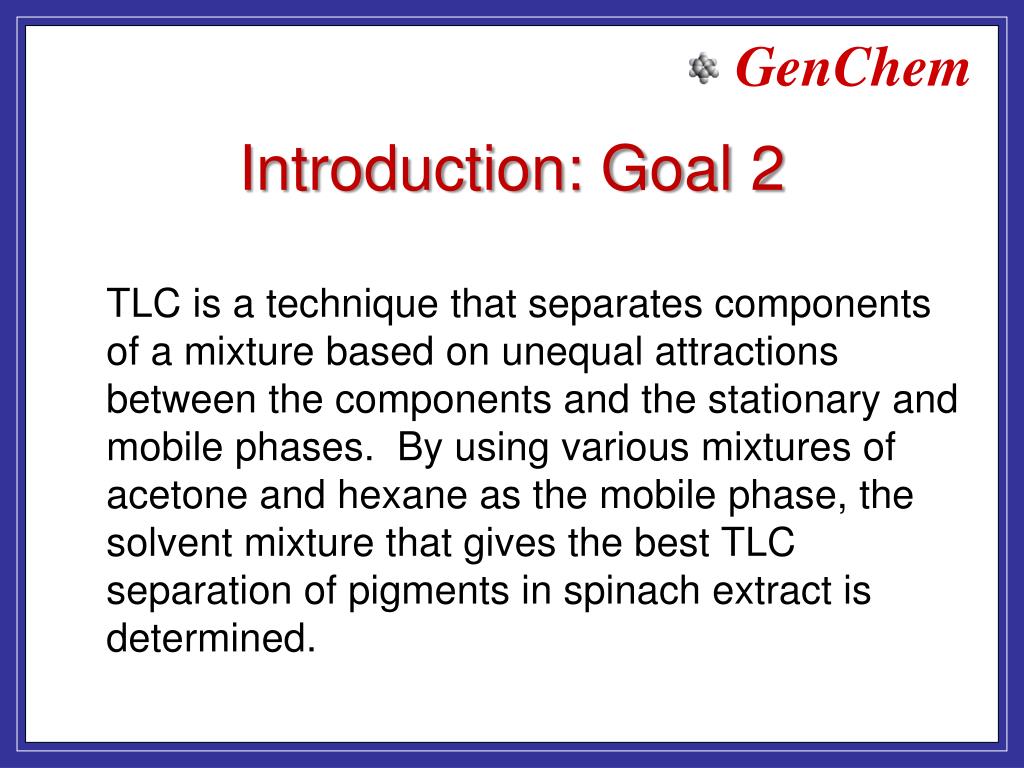 GenChem

Introduction: Goal 2

TLC is a technique that separates components of a mixture based on unequal attractions between the components and the stationary and mobile phases. By using various mixtures of acetone and hexane as the mobile phase, the solvent mixture that gives the best TLC separation of pigments in spinach extract is determined.